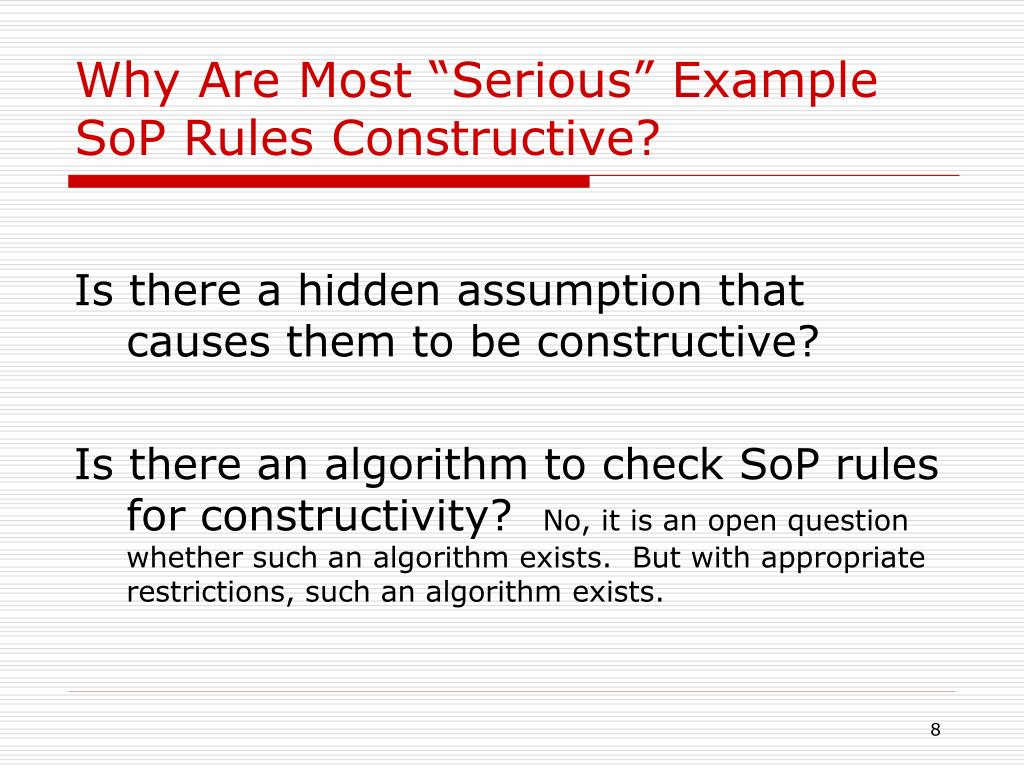 Why Are Most “Serious” Example SoP Rules Constructive?

Is there a hidden assumption that causes them to be constructive?

Is there an algorithm to check SoP rules for constructivity? No, it is an open question whether such an algorithm exists. But with appropriate restrictions, such an algorithm exists.

8